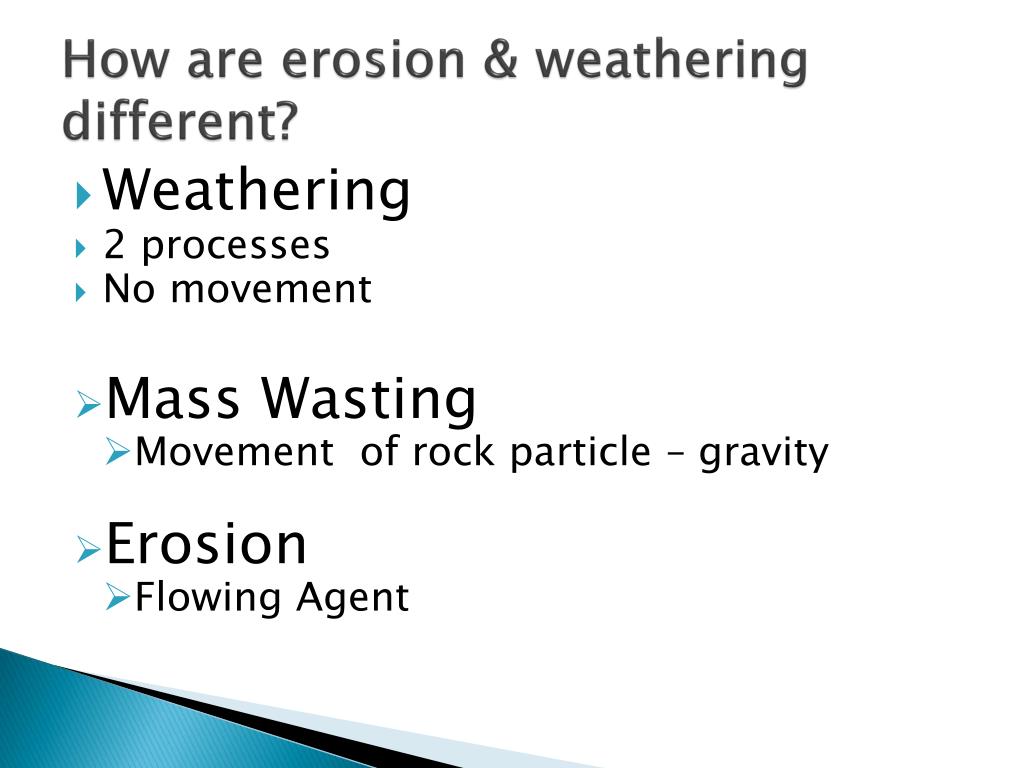 How are erosion & weathering different?

Weathering
2 processes
No movement

Mass Wasting
Movement of rock particle – gravity

Erosion
Flowing Agent